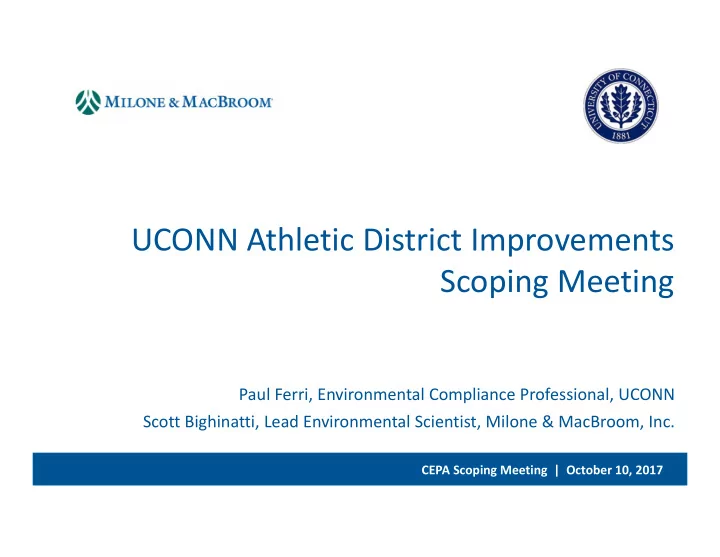 MILONE & MACBROOM

UNIVERSITY OF CONNECTICUT
1881

UCONN Athletic District Improvements Scoping Meeting

Paul Ferri, Environmental Compliance Professional, UCONN
Scott Bighinatti, Lead Environmental Scientist, Milone & MacBroom, Inc.

CEPA Scoping Meeting | October 10, 2017